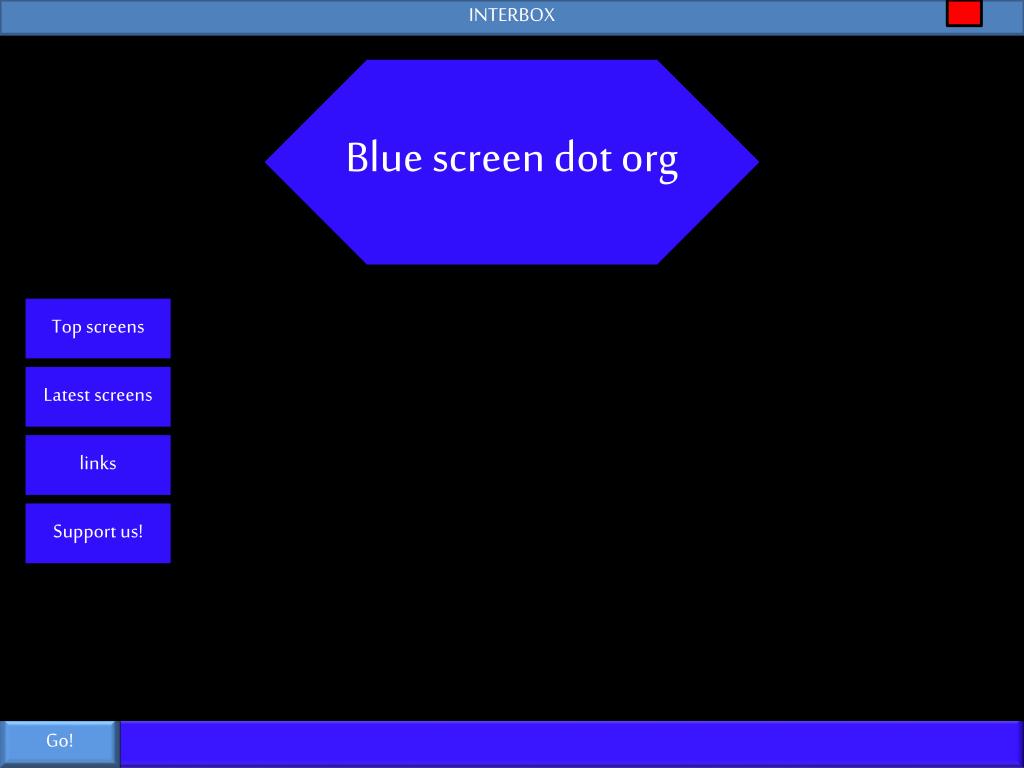 INTERBOX

Blue screen dot org

Top screens

Latest screens

links

Support us!

Go!